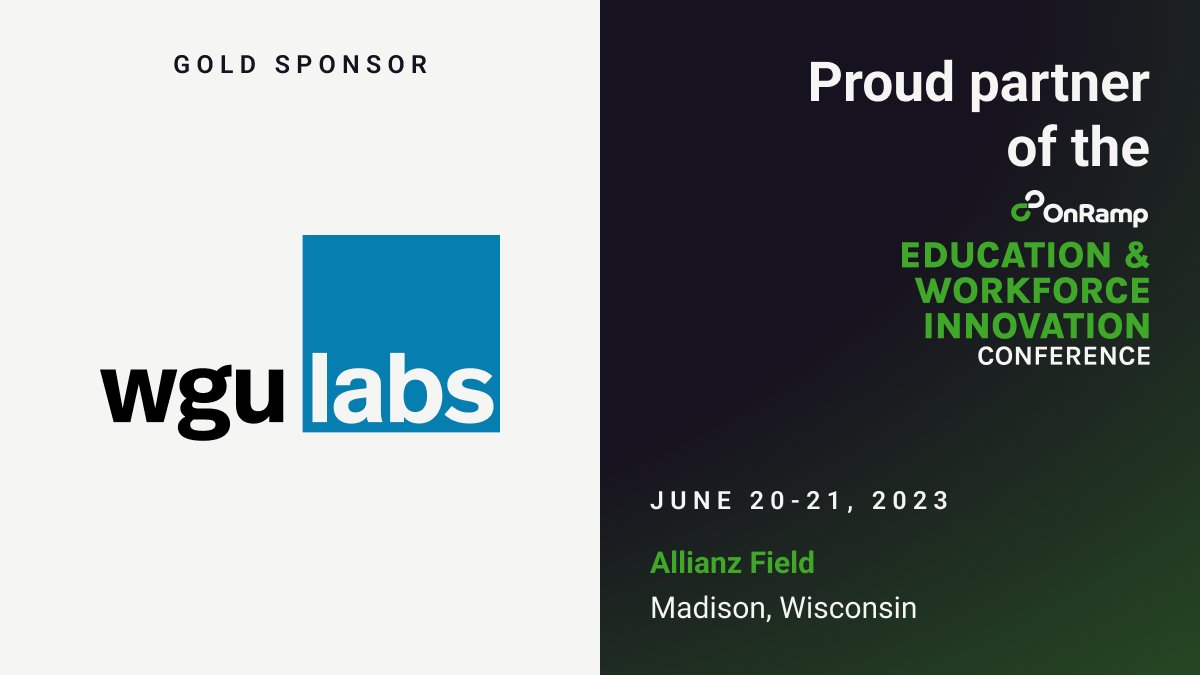 GOLD SPONSOR

wgu labs

Proud partner of the

OnRamp

EDUCATION & WORKFORCE INNOVATION CONFERENCE

JUNE 20-21, 2023

Allianz Field

Madison, Wisconsin